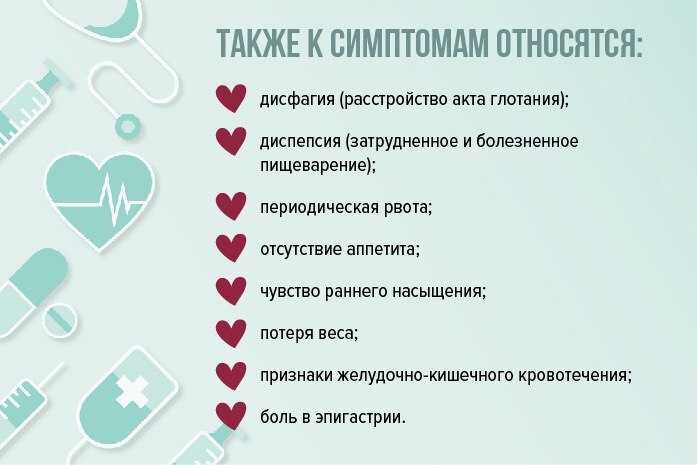 ТАКЖЕ К СИМПТОМАМ ОТНОСЯТСЯ:

дисфагия (расстройство акта глотания);

диспепсия (затрудненное и болезненное пищеварение);

периодическая рвота;

отсутствие аппетита;

чувство раннего насыщения;

потеря веса;

признаки желудочно-кишечного кровотечения;

боль в эпигастрии.